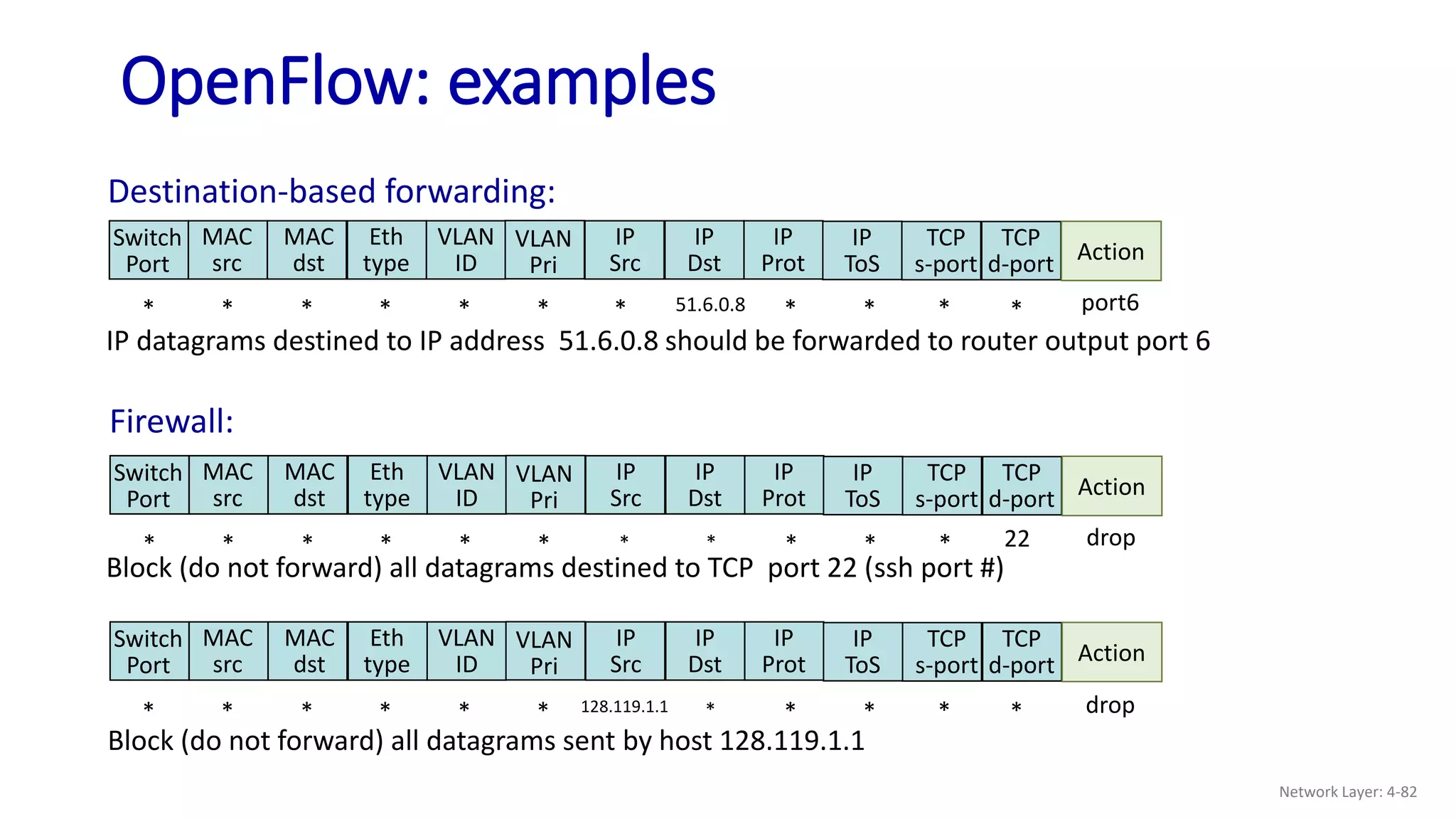 OpenFlow: examples

Destination-based forwarding:

| Switch Port | MAC src | MAC dst | Eth type | VLAN ID | VLAN Pri | IP Src | IP Dst | IP Prot | IP ToS | TCP s-port | TCP d-port | Action |
|---|---|---|---|---|---|---|---|---|---|---|---|---|
| * | * | * | * | * | * | * | 51.6.0.8 | * | * | * | * | port6 |

IP datagrams destined to IP address 51.6.0.8 should be forwarded to router output port 6

Firewall:

| Switch Port | MAC src | MAC dst | Eth type | VLAN ID | VLAN Pri | IP Src | IP Dst | IP Prot | IP ToS | TCP s-port | TCP d-port | Action |
|---|---|---|---|---|---|---|---|---|---|---|---|---|
| * | * | * | * | * | * | * | * | * | * | * | 22 | drop |

Block (do not forward) all datagrams destined to TCP port 22 (ssh port #)

| Switch Port | MAC src | MAC dst | Eth type | VLAN ID | VLAN Pri | IP Src | IP Dst | IP Prot | IP ToS | TCP s-port | TCP d-port | Action |
|---|---|---|---|---|---|---|---|---|---|---|---|---|
| * | * | * | * | * | * | 128.119.1.1 | * | * | * | * | * | drop |

Block (do not forward) all datagrams sent by host 128.119.1.1

Network Layer: 4-82